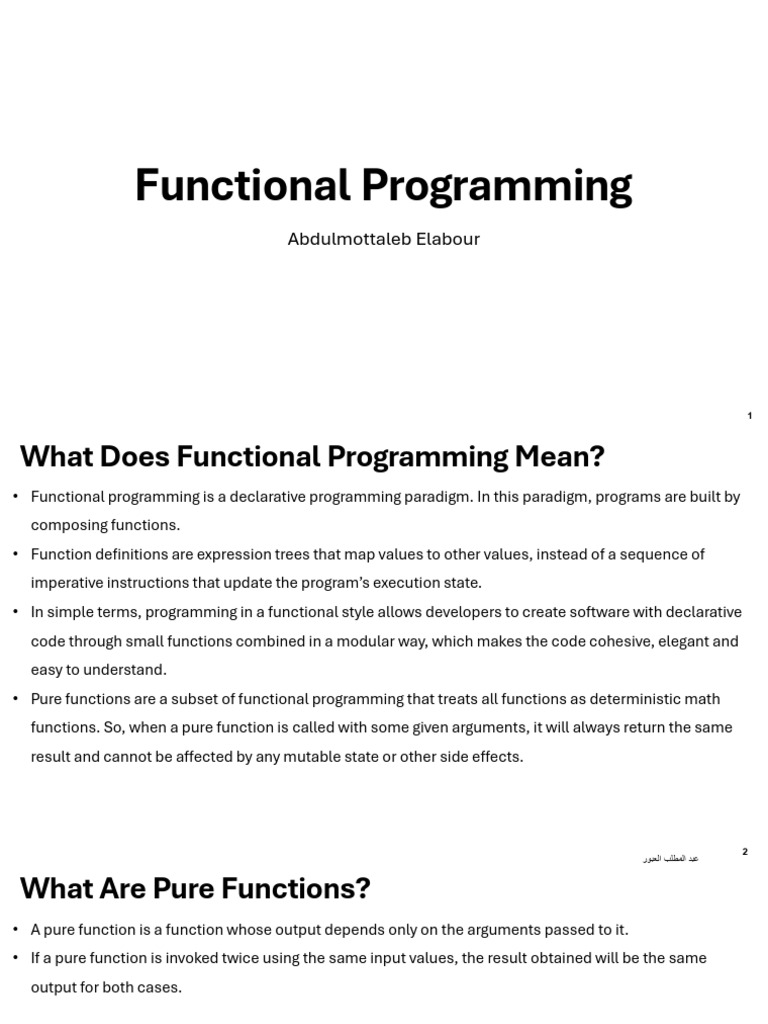 Functional Programming

Abdulmottaleb Elabour

1

What Does Functional Programming Mean?

• Functional programming is a declarative programming paradigm. In this paradigm, programs are built by composing functions.

• Function definitions are expression trees that map values to other values, instead of a sequence of imperative instructions that update the program's execution state.

• In simple terms, programming in a functional style allows developers to create software with declarative code through small functions combined in a modular way, which makes the code cohesive, elegant and easy to understand.

• Pure functions are a subset of functional programming that treats all functions as deterministic math functions. So, when a pure function is called with some given arguments, it will always return the same result and cannot be affected by any mutable state or other side effects.

عبد المطلب العبور

2

What Are Pure Functions?

• A pure function is a function whose output depends only on the arguments passed to it.

• If a pure function is invoked twice using the same input values, the result obtained will be the same output for both cases.